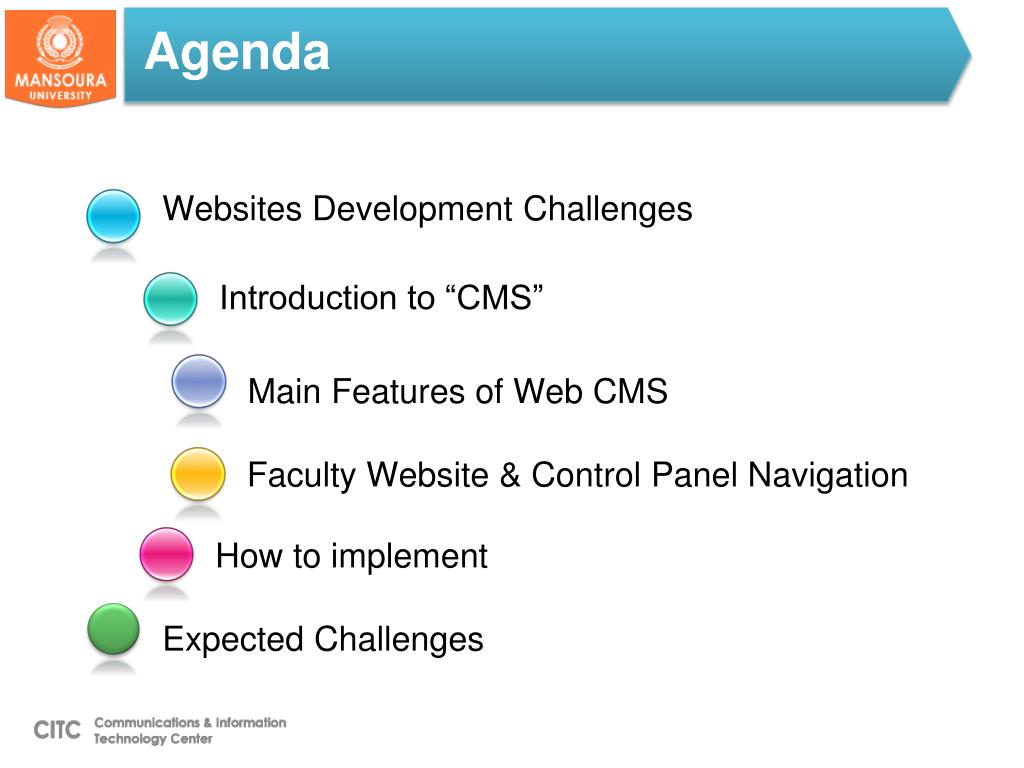 MANSOURA UNIVERSITY

Agenda

Websites Development Challenges

Introduction to “CMS”

Main Features of Web CMS

Faculty Website & Control Panel Navigation

How to implement

Expected Challenges

CITC Communications & Information Technology Center